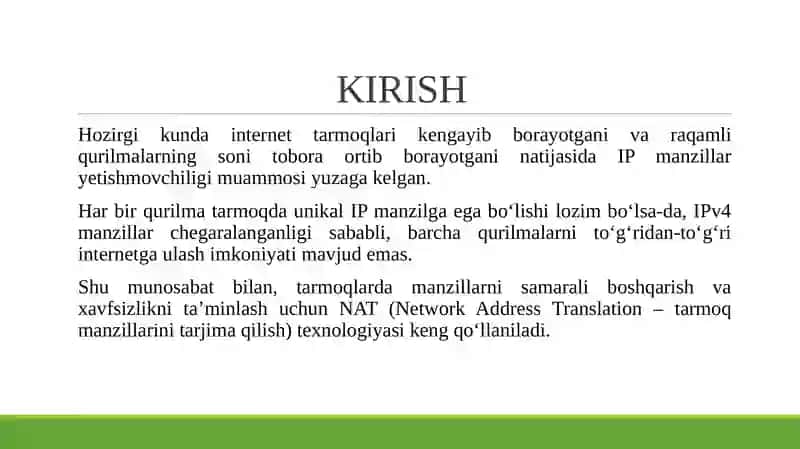 KIRISH

Hozirgi kunda internet tarmoqlari kengayib borayotgani va raqamli qurilmalarning soni tobora ortib borayotgani natijasida IP manzillar yetishmovchiligi muammosi yuzaga kelgan.

Har bir qurilma tarmoqda unikal IP manzilga ega bo‘lishi lozim bo‘lsa-da, IPv4 manzillar chegaralanganligi sababli, barcha qurilmalarni to‘g‘ridan-to‘g‘ri internetga ulash imkoniyati mavjud emas.

Shu munosabat bilan, tarmoqlarda manzillarni samarali boshqarish va xavfsizlikni ta’minlash uchun NAT (Network Address Translation – tarmoq manzillarini tarjima qilish) texnologiyasi keng qo‘llaniladi.